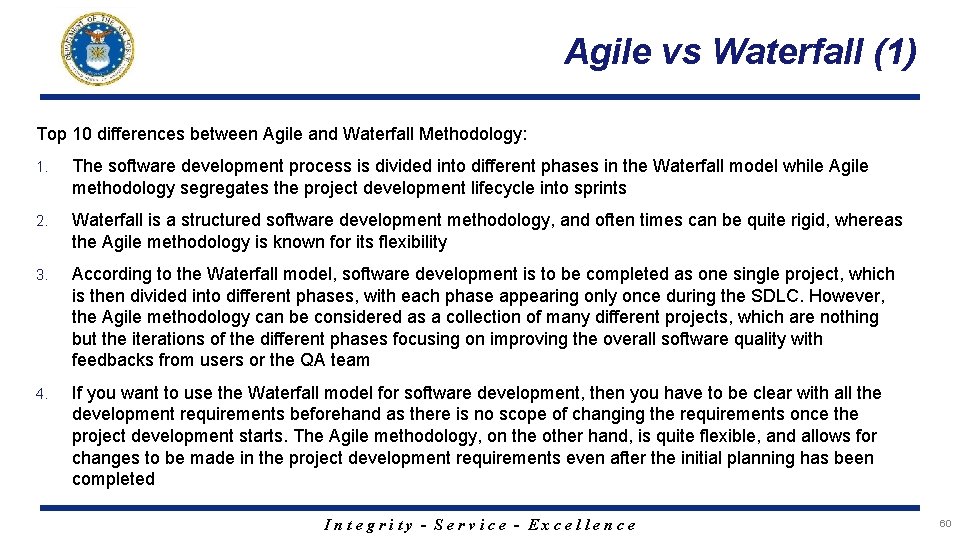 Agile vs Waterfall (1)

Top 10 differences between Agile and Waterfall Methodology:

1. The software development process is divided into different phases in the Waterfall model while Agile methodology segregates the project development lifecycle into sprints

2. Waterfall is a structured software development methodology, and often times can be quite rigid, whereas the Agile methodology is known for its flexibility

3. According to the Waterfall model, software development is to be completed as one single project, which is then divided into different phases, with each phase appearing only once during the SDLC. However, the Agile methodology can be considered as a collection of many different projects, which are nothing but the iterations of the different phases focusing on improving the overall software quality with feedbacks from users or the QA team

4. If you want to use the Waterfall model for software development, then you have to be clear with all the development requirements beforehand as there is no scope of changing the requirements once the project development starts. The Agile methodology, on the other hand, is quite flexible, and allows for changes to be made in the project development requirements even after the initial planning has been completed

Integrity - Service - Excellence

60